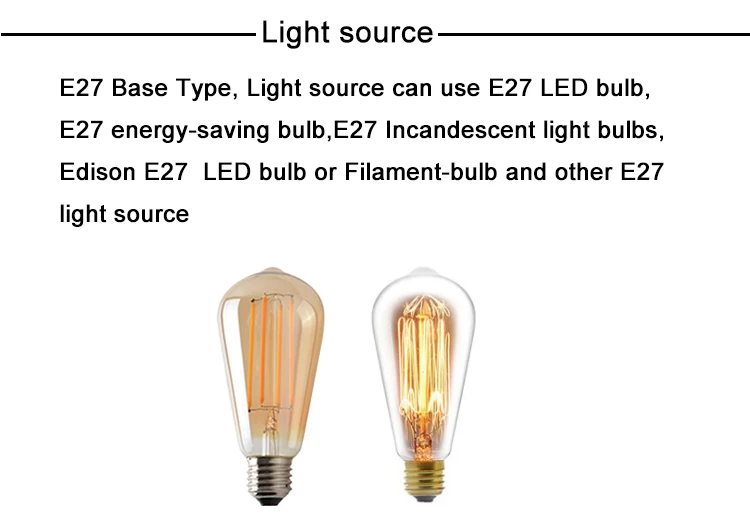 Light source

E27 Base Type, Light source can use E27 LED bulb, E27 energy-saving bulb,E27 Incandescent light bulbs, Edison E27  LED bulb or Filament-bulb and other E27 light source